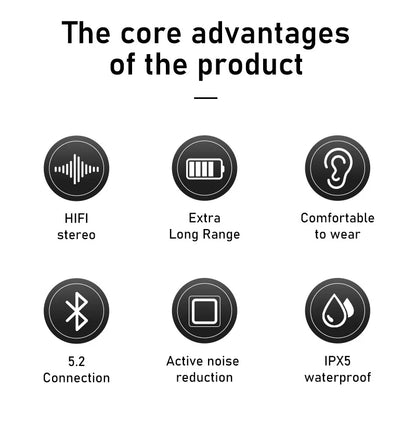 The core advantages of the product

HIFI stereo

Extra Long Range

Comfortable to wear

5.2 Connection

Active noise reduction

IPX5 waterproof